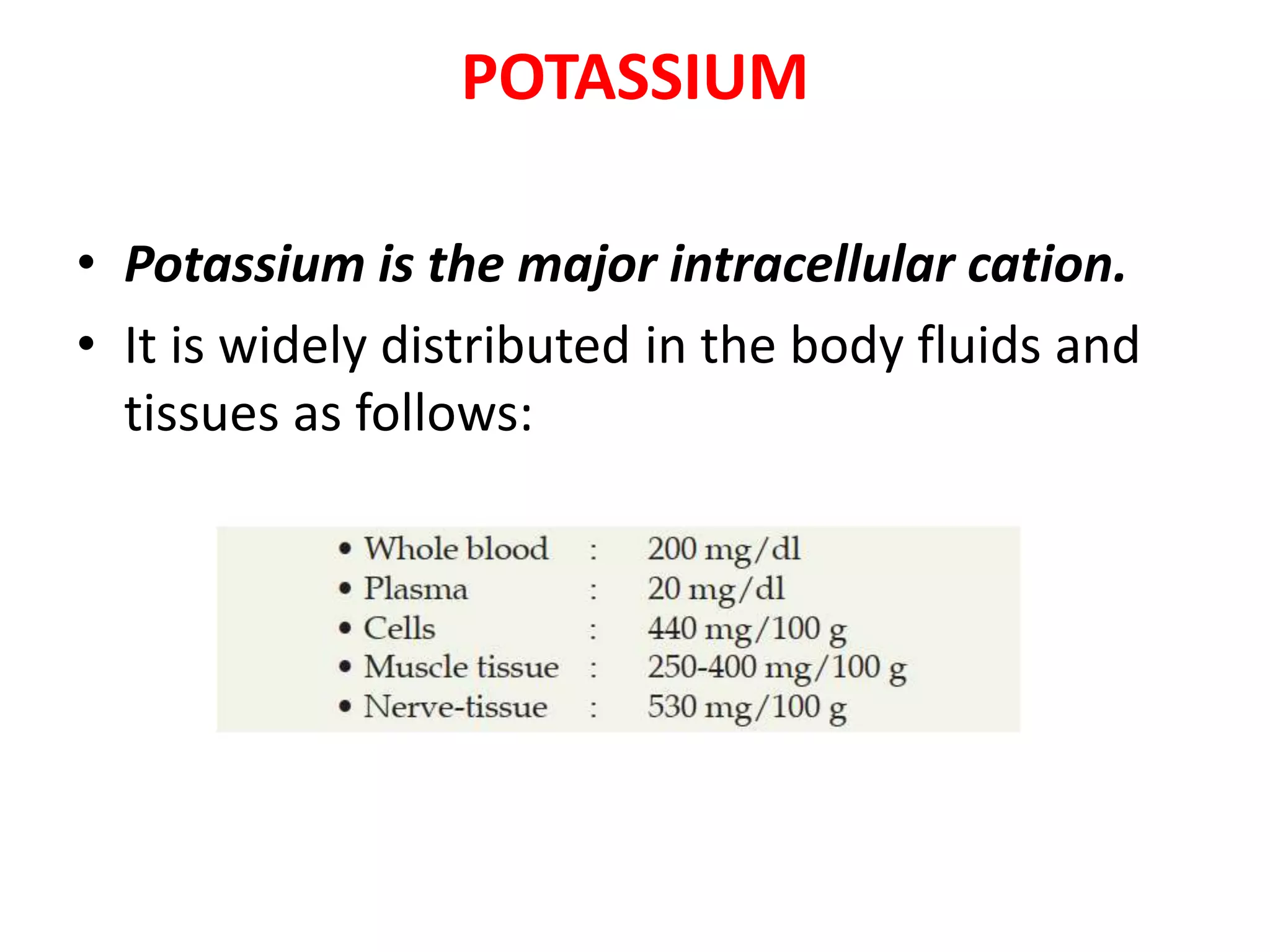 POTASSIUM

• Potassium is the major intracellular cation.
• It is widely distributed in the body fluids and tissues as follows:

• Whole blood : 200 mg/dl
• Plasma : 20 mg/dl
• Cells : 440 mg/100 g
• Muscle tissue : 250-400 mg/100 g
• Nerve-tissue : 530 mg/100 g